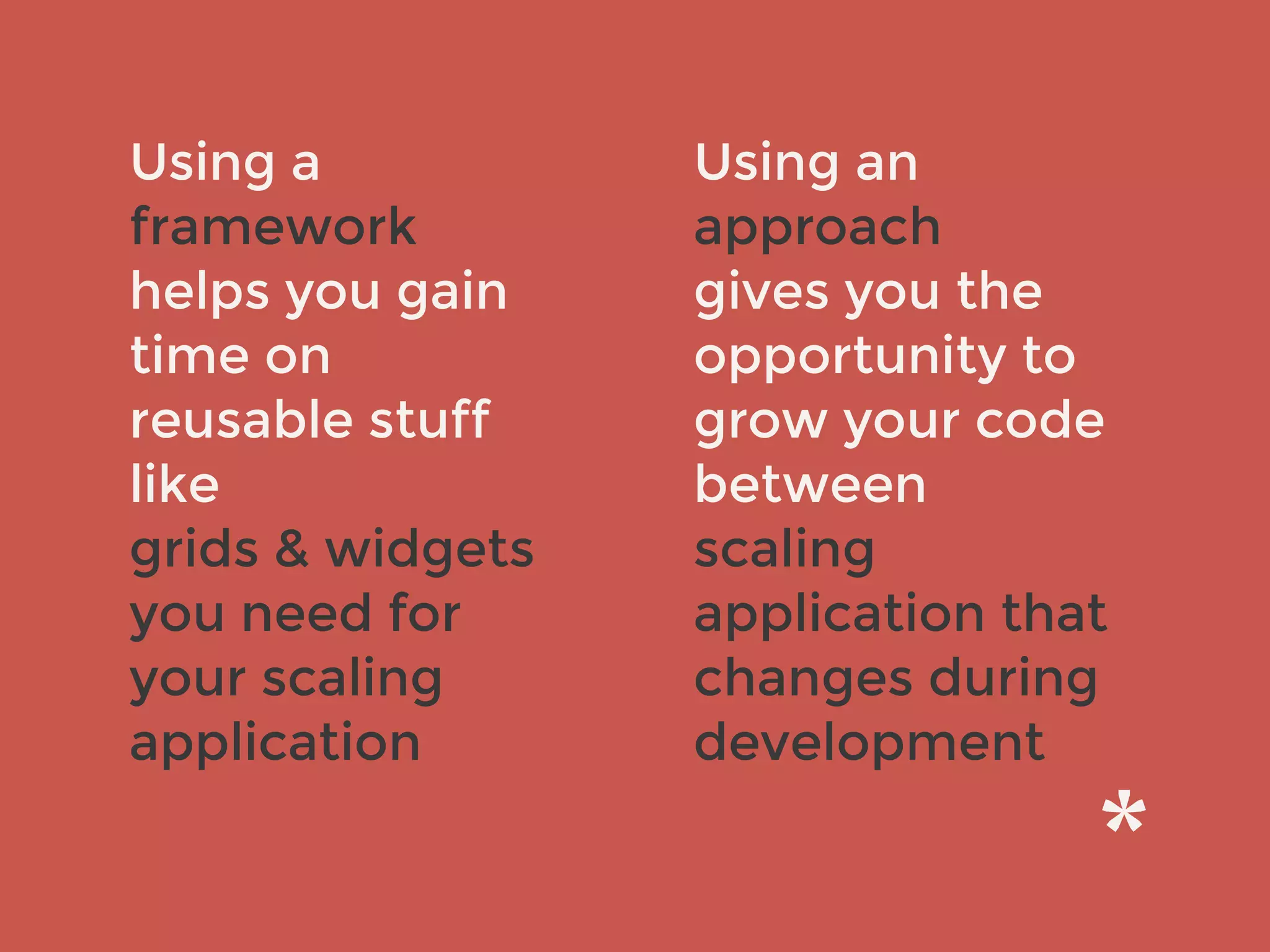 Using a framework helps you gain time on reusable stuff like grids & widgets you need for your scaling application

Using an approach gives you the opportunity to grow your code between scaling application that changes during development

*